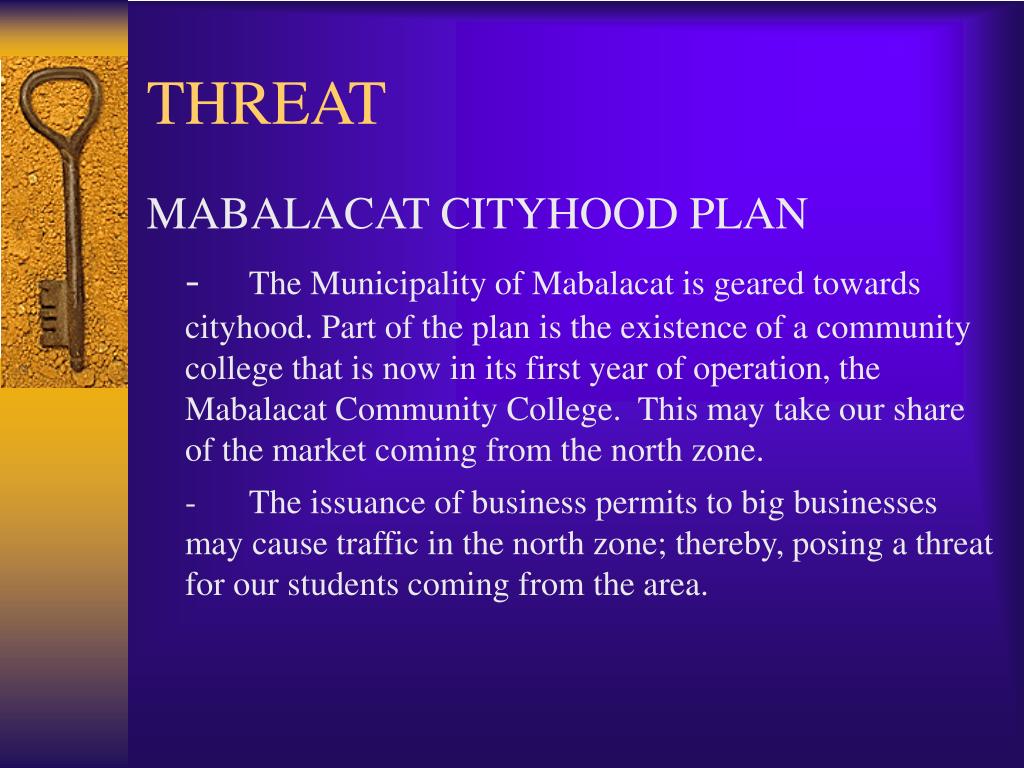 THREAT

MABALACAT CITYHOOD PLAN

- The Municipality of Mabalacat is geared towards cityhood. Part of the plan is the existence of a community college that is now in its first year of operation, the Mabalacat Community College. This may take our share of the market coming from the north zone.

- The issuance of business permits to big businesses may cause traffic in the north zone; thereby, posing a threat for our students coming from the area.